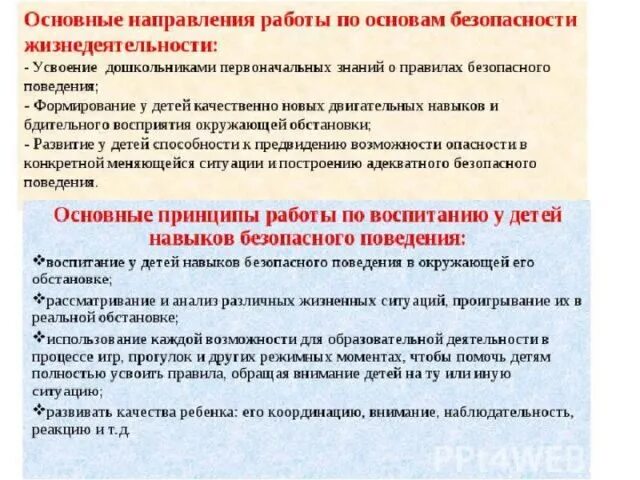 Основные направления работы по основам безопасности жизнедеятельности:

- Усвоение дошкольниками первоначальных знаний о правилах безопасного поведения;
- Формирование у детей качественно новых двигательных навыков и бдительного восприятия окружающей обстановки;
- Развитие у детей способности к предвидению возможности опасности в конкретной меняющейся ситуации и построению адекватного безопасного поведения.

Основные принципы работы по воспитанию у детей навыков безопасного поведения:

❖воспитание у детей навыков безопасного поведения в окружающей его обстановке;

❖рассматривание и анализ различных жизненных ситуаций, проигрывание их в реальной обстановке;

❖использование каждой возможности для образовательной деятельности в процессе игр, прогулок и других режимных моментах, чтобы помочь детям полностью усвоить правила, обращая внимание детей на ту или иную ситуацию;

❖развивать качества ребенка: его координацию, внимание, наблюдательность, реакцию и т.д.

PPt4WEB